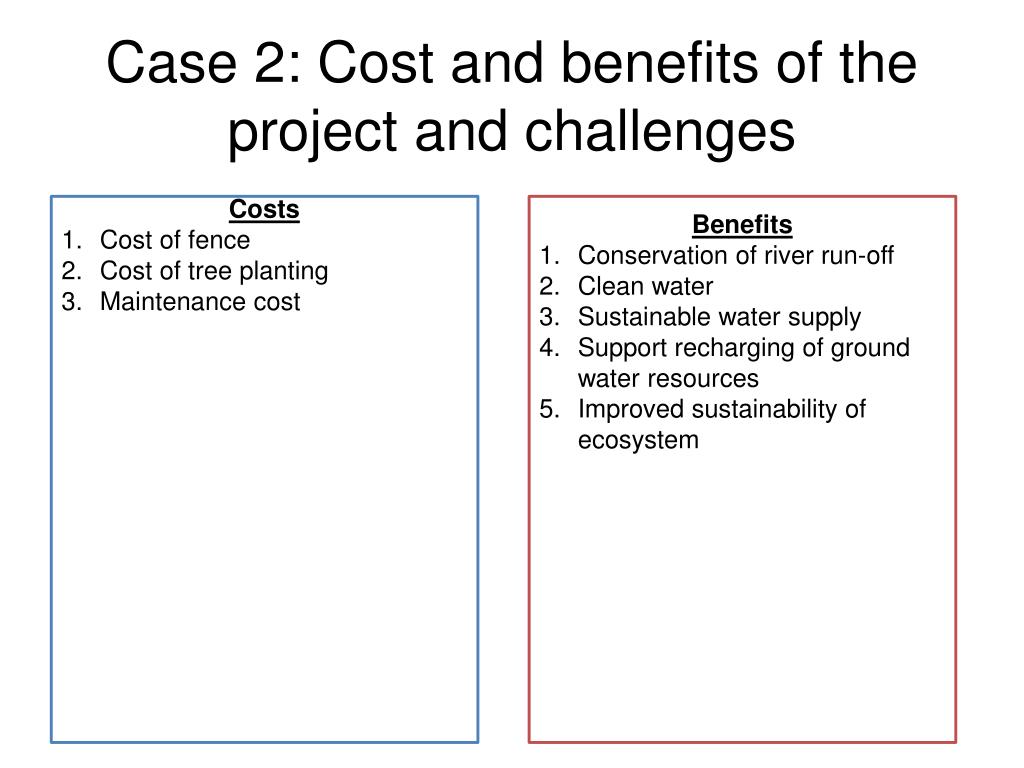 Case 2: Cost and benefits of the project and challenges

Costs
1. Cost of fence
2. Cost of tree planting
3. Maintenance cost

Benefits
1. Conservation of river run-off
2. Clean water
3. Sustainable water supply
4. Support recharging of ground water resources
5. Improved sustainability of ecosystem